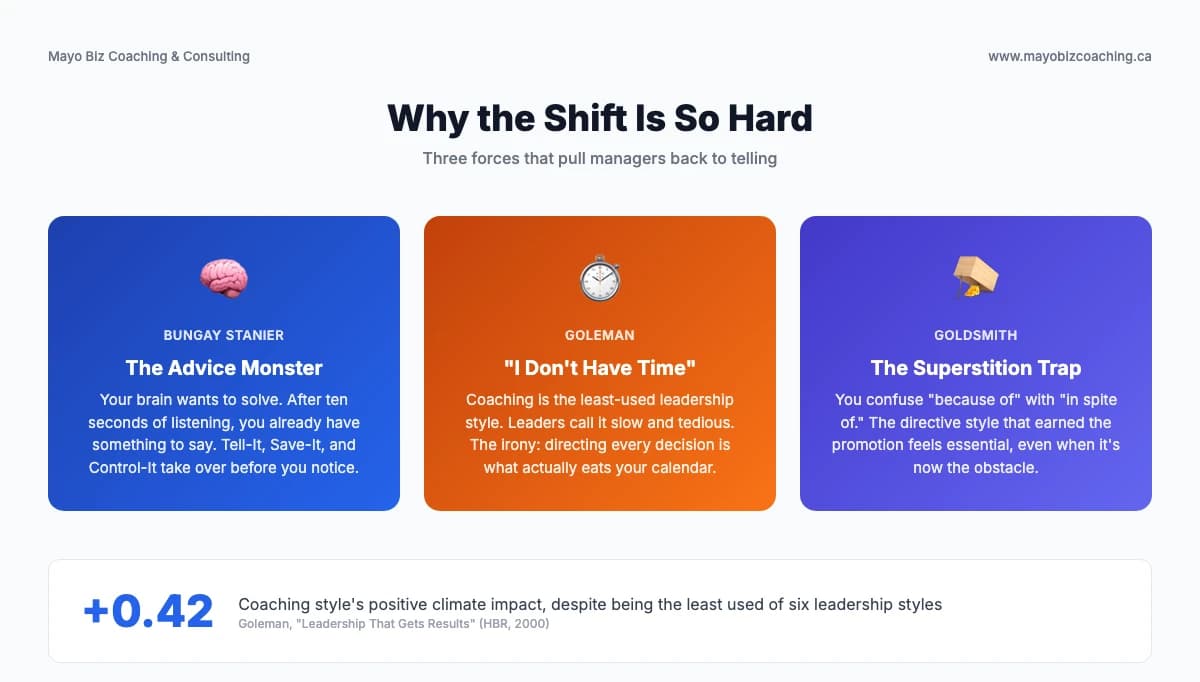 Mayo Biz Coaching & Consulting

www.mayobizcoaching.ca

Why the Shift Is So Hard

Three forces that pull managers back to telling

BUNGAY STANIER

The Advice Monster

Your brain wants to solve. After ten seconds of listening, you already have something to say. Tell-It, Save-It, and Control-It take over before you notice.

GOLEMAN

"I Don't Have Time"

Coaching is the least-used leadership style. Leaders call it slow and tedious. The irony: directing every decision is what actually eats your calendar.

GOLDSMITH

The Superstition Trap

You confuse "because of" with "in spite of." The directive style that earned the promotion feels essential, even when it's now the obstacle.

+0.42

Coaching style's positive climate impact, despite being the least used of six leadership styles

Goleman, "Leadership That Gets Results" (HBR, 2000)